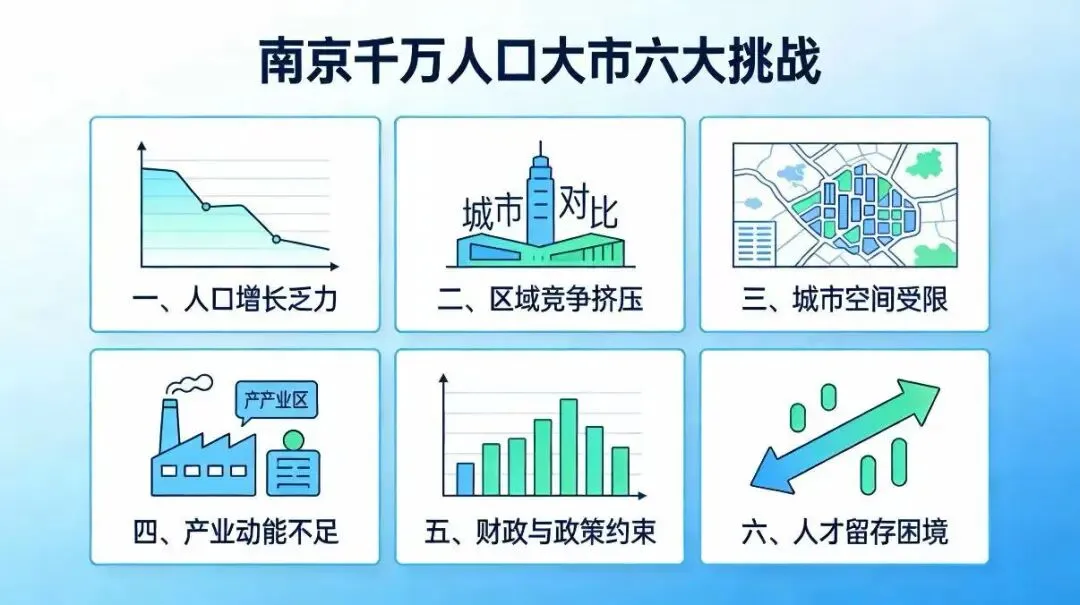 南京千万人口大市六大挑战

一、人口增长乏力

城市 对比

二、区域竞争挤压

三、城市空间受限

产产业区

四、产业动能不足

五、财政与政策约束

六、人才留存困境